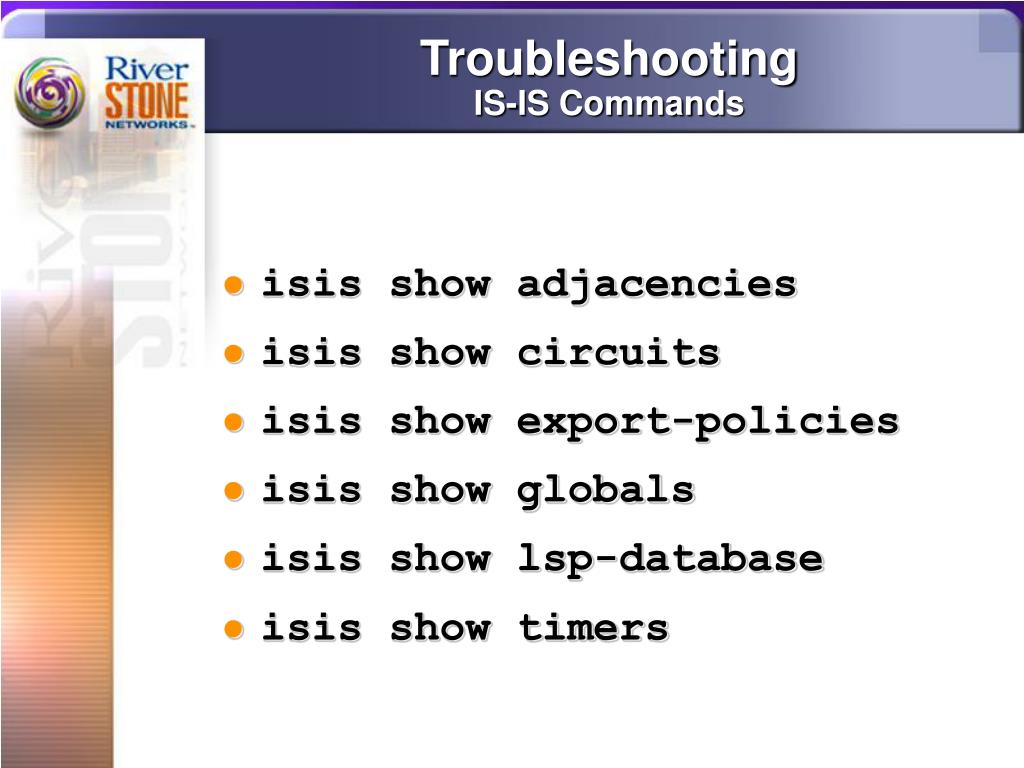 River STONE NETWORKS

Troubleshooting
IS-IS Commands

- isis show adjacencies
- isis show circuits
- isis show export-policies
- isis show globals
- isis show lsp-database
- isis show timers